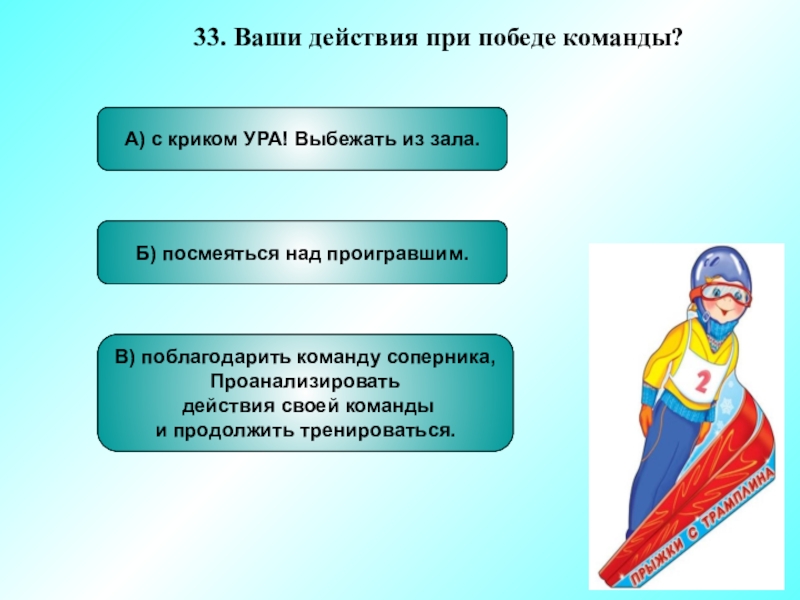 33. Ваши действия при победе команды?

А) с криком УРА! Выбежать из зала.

Б) посмеяться над проигравшим.

В) поблагодарить команду соперника, Проанализировать действия своей команды и продолжить тренироваться.

2

ПРЫЖКИ С ТРАМПЛИНА